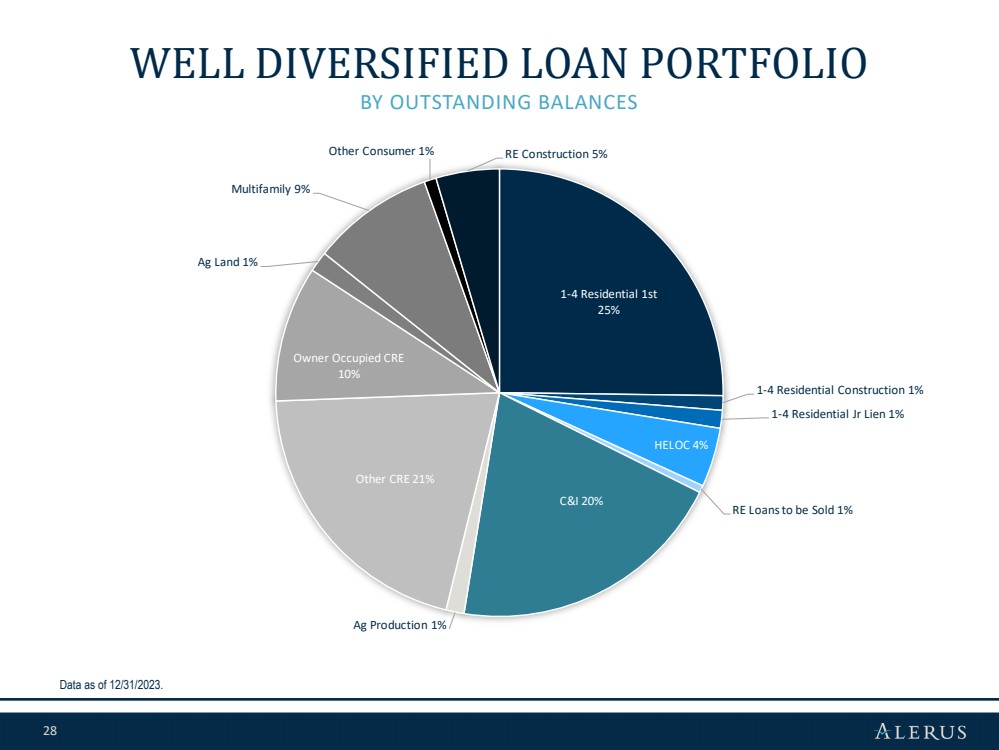 WELL DIVERSIFIED LOAN PORTFOLIO

BY OUTSTANDING BALANCES

Other Consumer 1%

RE Construction 5%

Multifamily 9%

Ag Land 1%

1-4 Residential 1st
25%

Owner Occupied CRE
10%

1-4 Residential Construction 1%

1-4 Residential Jr Lien 1%

HELOC 4%

Other CRE 21%

C&I 20%

RE Loans to be Sold 1%

Ag Production 1%

Data as of 12/31/2023.

28

ALERUS